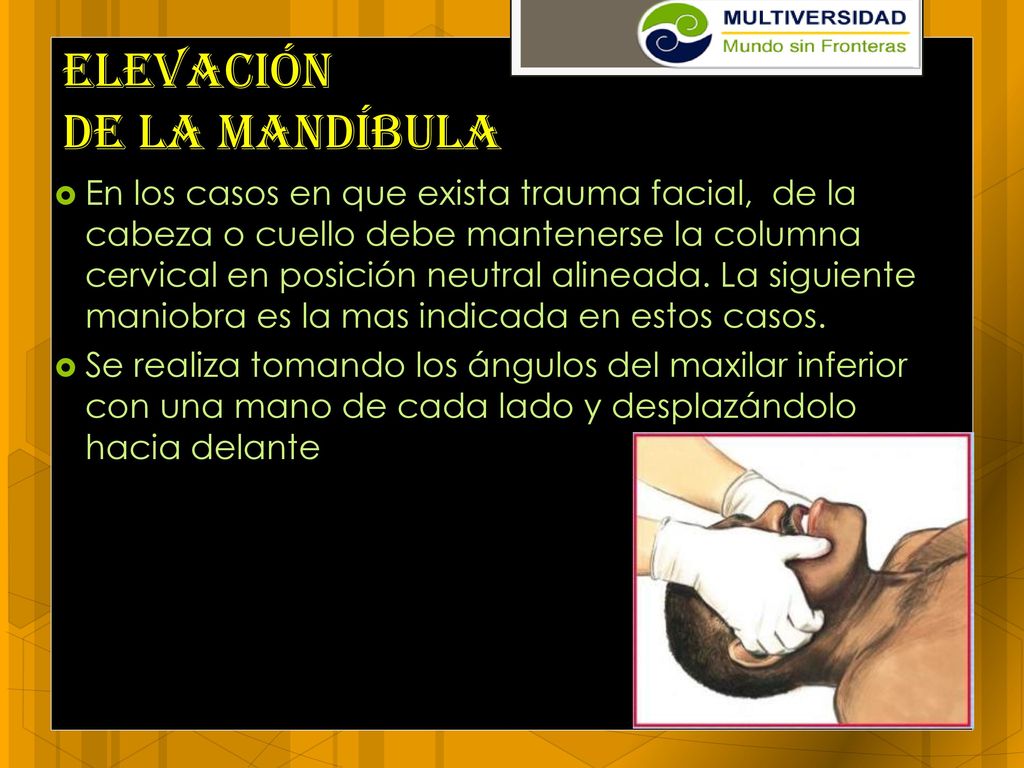 MULTIVERSIDAD
Mundo sin Fronteras

ELEVACIÓN DE LA MANDÍBULA

En los casos en que exista trauma facial, de la cabeza o cuello debe mantenerse la columna cervical en posición neutral alineada. La siguiente maniobra es la mas indicada en estos casos.

Se realiza tomando los ángulos del maxilar inferior con una mano de cada lado y desplazándolo hacia delante